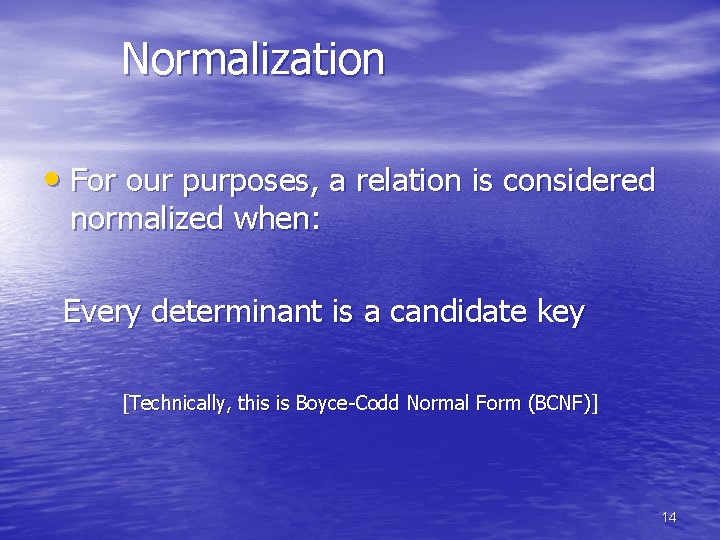 Normalization

• For our purposes, a relation is considered normalized when:

Every determinant is a candidate key

[Technically, this is Boyce-Codd Normal Form (BCNF)]

14